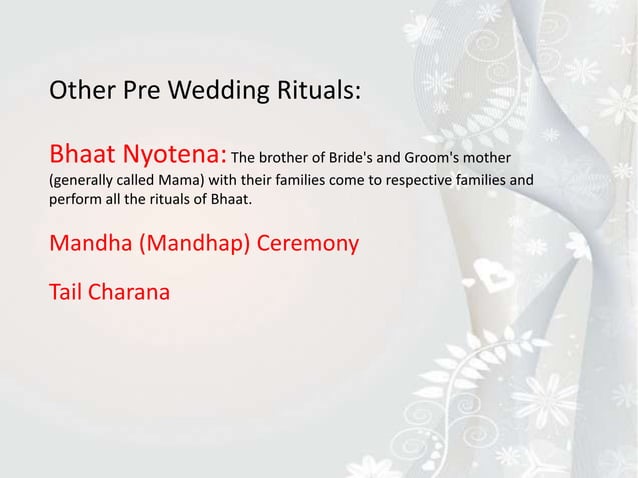 Other Pre Wedding Rituals:

Bhaat Nyotena: The brother of Bride's and Groom's mother (generally called Mama) with their families come to respective families and perform all the rituals of Bhaat.

Mandha (Mandhap) Ceremony

Tail Charana